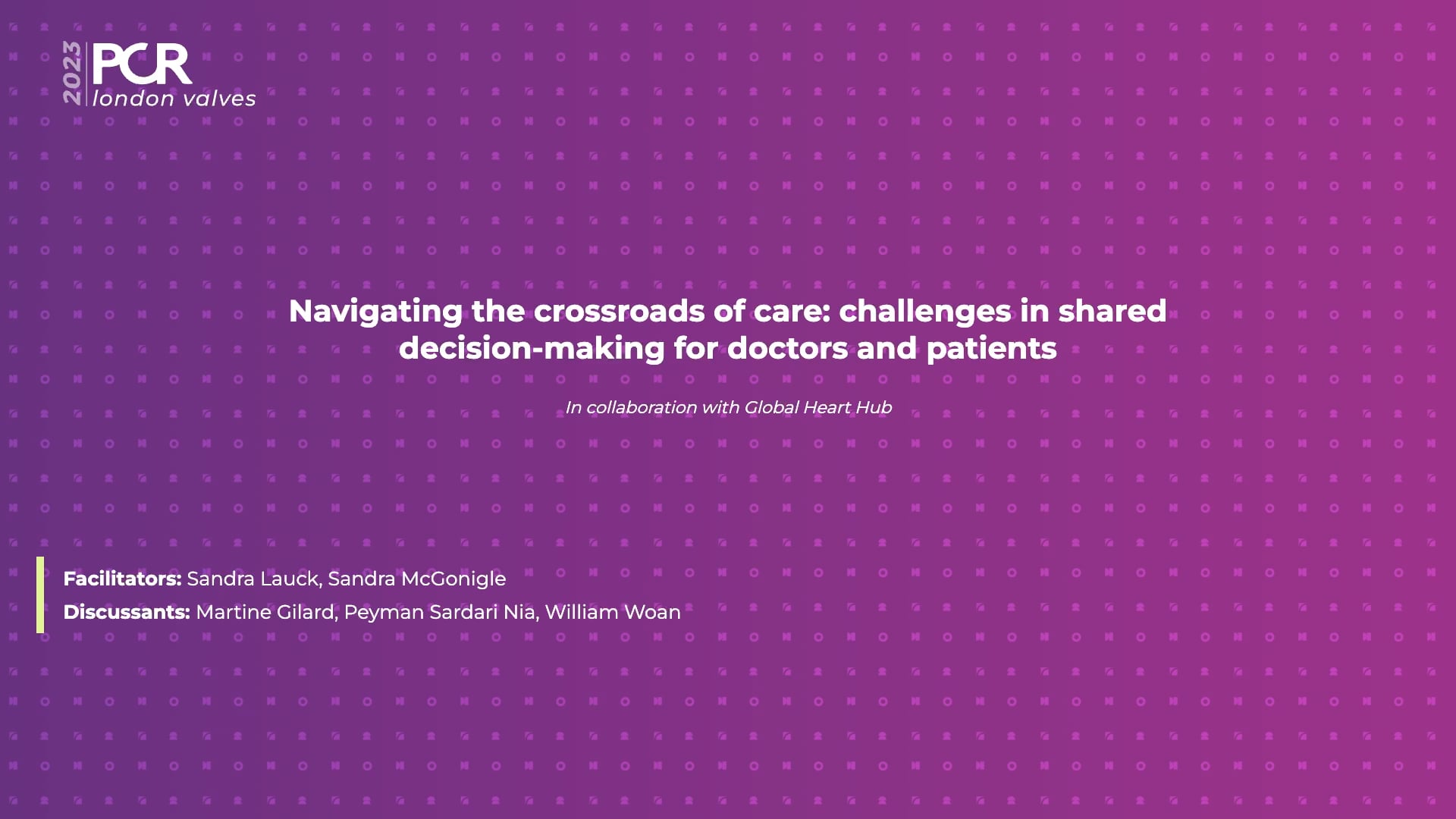 2023 PCR london valves

Navigating the crossroads of care: challenges in shared decision-making for doctors and patients

In collaboration with Global Heart Hub

Facilitators: Sandra Lauck, Sandra McGonigle

Discussants: Martine Gilard, Peyman Sardari Nia, William Woan